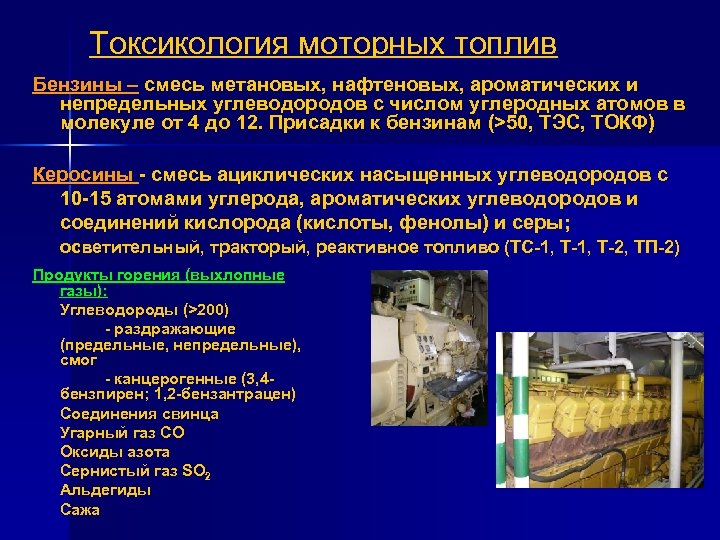 Токсикология моторных топлив

Бензины – смесь метановых, нафтеновых, ароматических и непредельных углеводородов с числом углеродных атомов в молекуле от 4 до 12. Присадки к бензинам (>50, ТЭС, ТОКФ)

Керосины - смесь ациклических насыщенных углеводородов с 10-15 атомами углерода, ароматических углеводородов и соединений кислорода (кислоты, фенолы) и серы;
осветительный, тракторый, реактивное топливо (ТС-1, Т-1, Т-2, ТП-2)

Продукты горения (выхлопные газы):
Углеводороды (>200)
- раздражающие (предельные, непредельные), смог
- канцерогенные (3,4-бензпирен; 1,2-бензантрацен)
Соединения свинца
Угарный газ СО
Оксиды азота
Сернистый газ $SO_2$
Альдегиды
Сажа